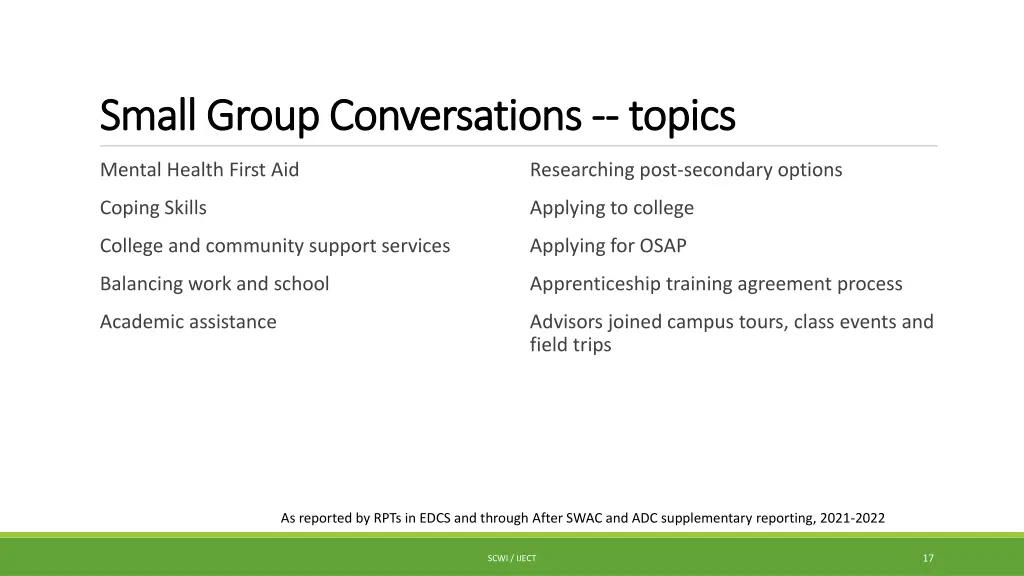 Small Group Conversations -- topics

Mental Health First Aid

Coping Skills

College and community support services

Balancing work and school

Academic assistance

Researching post-secondary options

Applying to college

Applying for OSAP

Apprenticeship training agreement process

Advisors joined campus tours, class events and field trips

As reported by RPTs in EDCS and through After SWAC and ADC supplementary reporting, 2021-2022

SCWI / IJECT

17